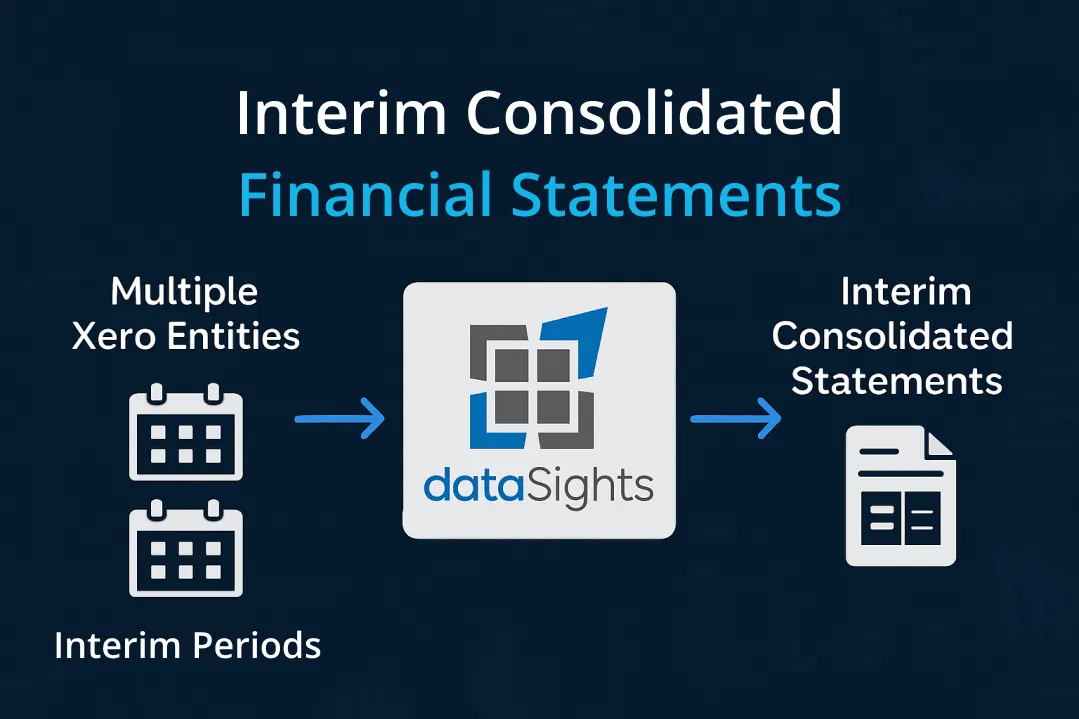 Interim Consolidated
Financial Statements

Multiple Xero Entities

Interim Periods

dataSights

Interim Consolidated Statements